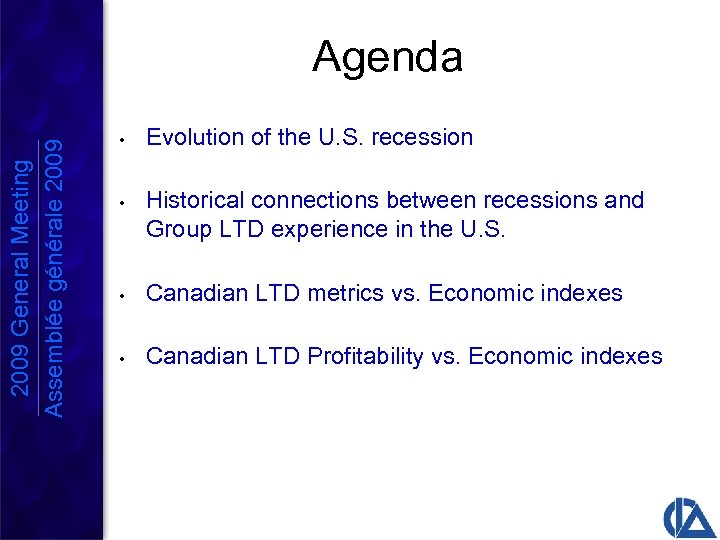 2009 General Meeting
Assemblée générale 2009

Agenda

• Evolution of the U.S. recession

• Historical connections between recessions and Group LTD experience in the U.S.

• Canadian LTD metrics vs. Economic indexes

• Canadian LTD Profitability vs. Economic indexes